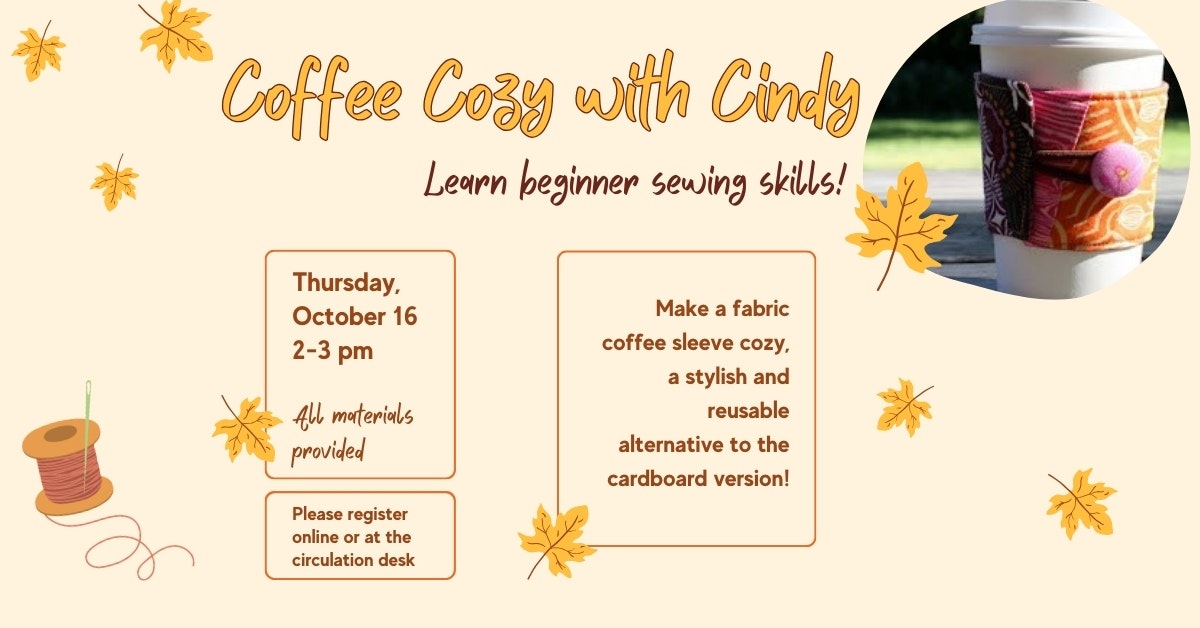 Coffee Cozy with Cindy

Learn beginner sewing skills!

Thursday, October 16
2-3 pm

All materials provided

Please register online or at the circulation desk

Make a fabric coffee sleeve cozy, a stylish and reusable alternative to the cardboard version!